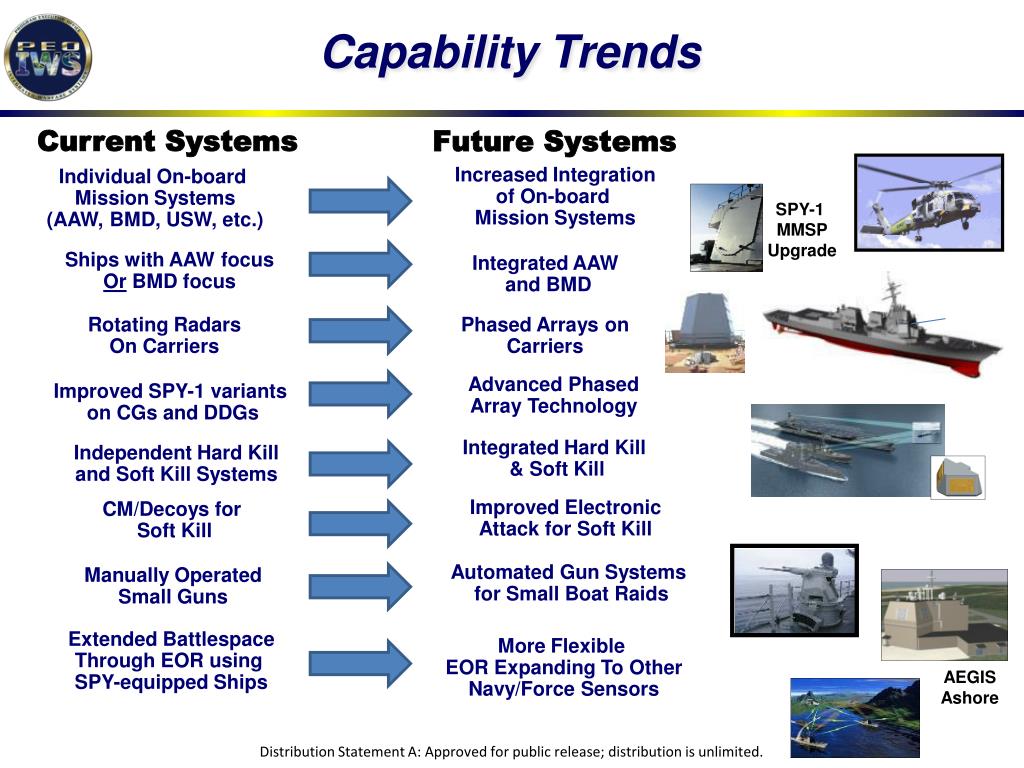 PEO IWS

Capability Trends

Current Systems

Individual On-board Mission Systems (AAW, BMD, USW, etc.)

Ships with AAW focus Or BMD focus

Rotating Radars On Carriers

Improved SPY-1 variants on CGs and DDGs

Independent Hard Kill and Soft Kill Systems

CM/Decoys for Soft Kill

Manually Operated Small Guns

Extended Battlespace Through EOR using SPY-equipped Ships

Future Systems

Increased Integration of On-board Mission Systems

Integrated AAW and BMD

Phased Arrays on Carriers

Advanced Phased Array Technology

Integrated Hard Kill & Soft Kill

Improved Electronic Attack for Soft Kill

Automated Gun Systems for Small Boat Raids

More Flexible EOR Expanding To Other Navy/Force Sensors

SPY-1 MMSP Upgrade

AEGIS Ashore

Distribution Statement A: Approved for public release; distribution is unlimited.